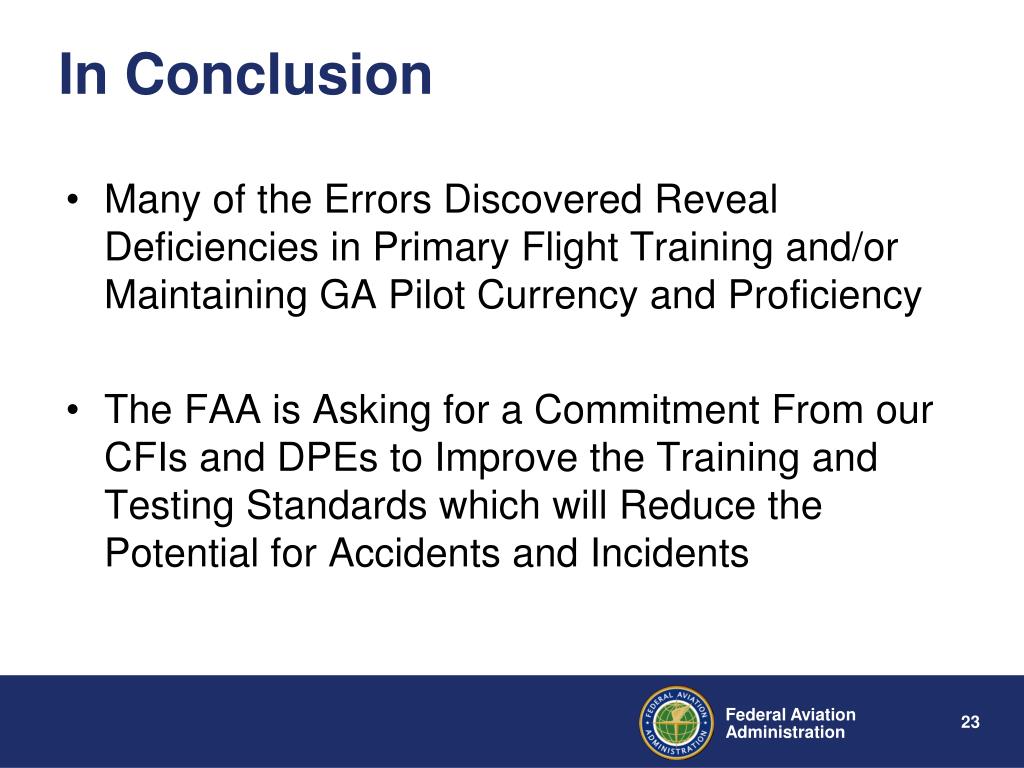 In Conclusion

• Many of the Errors Discovered Reveal Deficiencies in Primary Flight Training and/or Maintaining GA Pilot Currency and Proficiency

• The FAA is Asking for a Commitment From our CFIs and DPEs to Improve the Training and Testing Standards which will Reduce the Potential for Accidents and Incidents

FEDERAL AVIATION ADMINISTRATION

Federal Aviation Administration

23